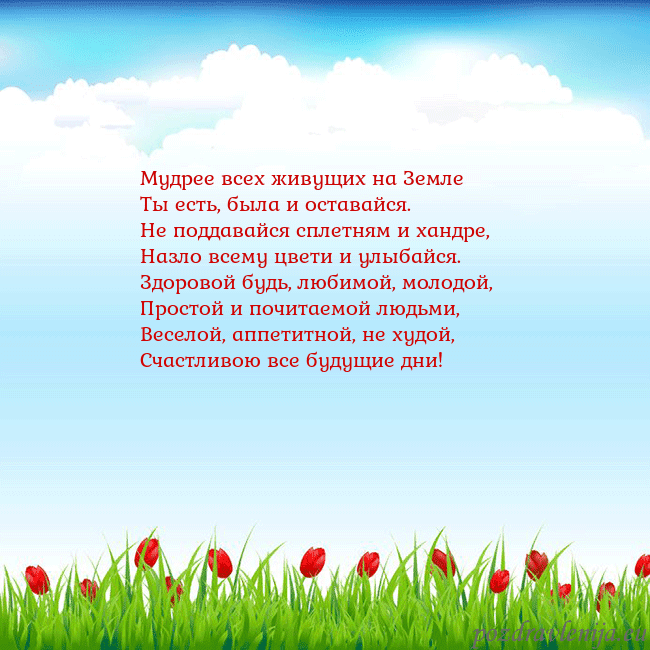 Мудрее всех живущих на Земле
Ты есть, была и оставайся.
Не поддавайся сплетням и хандре,
Назло всему цвети и улыбайся.
Здоровой будь, любимой, молодой,
Простой и почитаемой людьми,
Веселой, аппетитной, не худой,
Счастливою все будущие дни!

pozdravlenija.eu